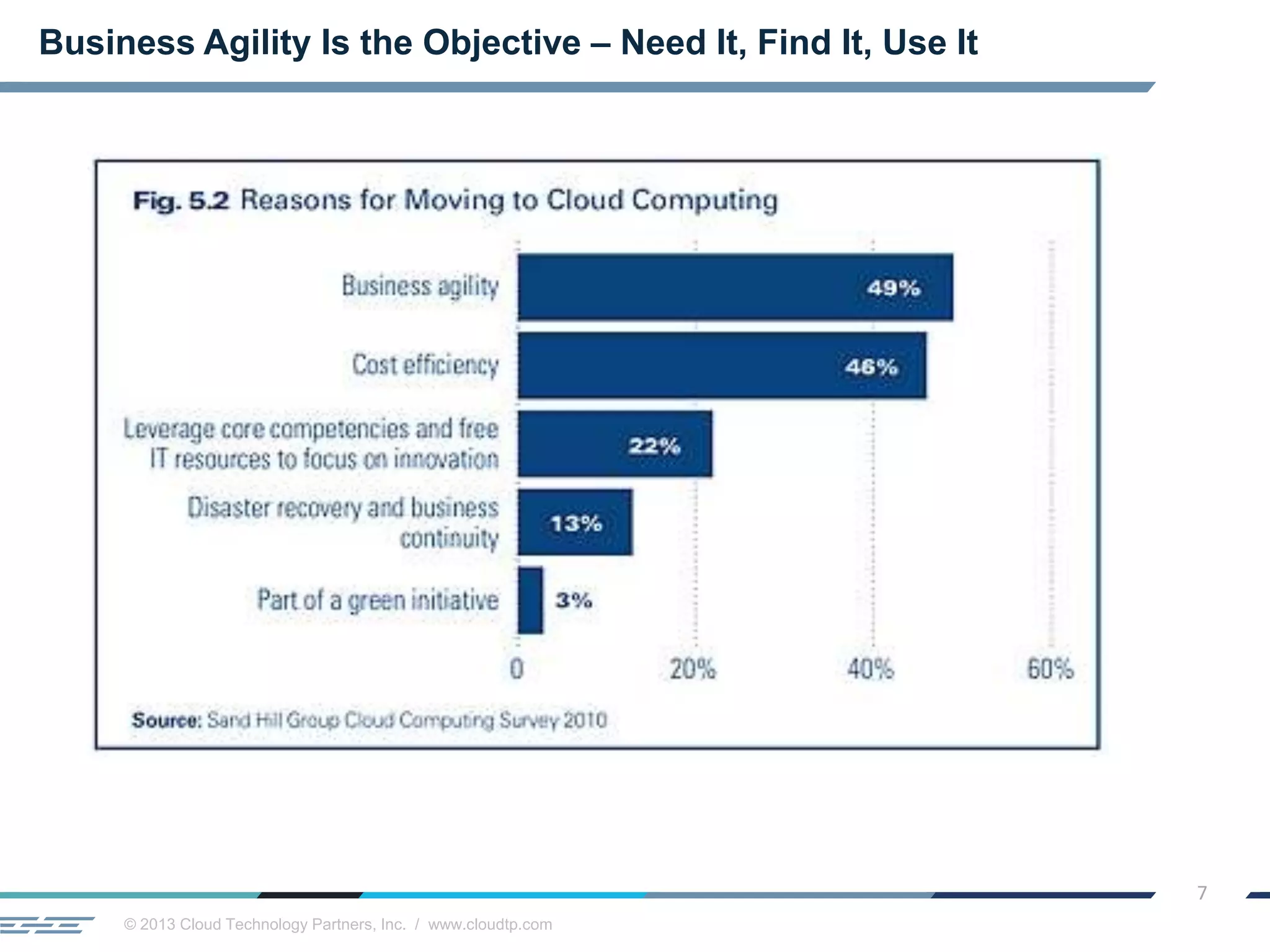 Business Agility Is the Objective – Need It, Find It, Use It

Fig. 5.2 Reasons for Moving to Cloud Computing

Business agility 49%

Cost efficiency 46%

Leverage core competencies and free IT resources to focus on innovation 22%

Disaster recovery and business continuity 13%

Part of a green initiative 3%

0 20% 40% 60%

Source: Sand Hill Group Cloud Computing Survey 2010

7

© 2013 Cloud Technology Partners, Inc. / www.cloudtp.com